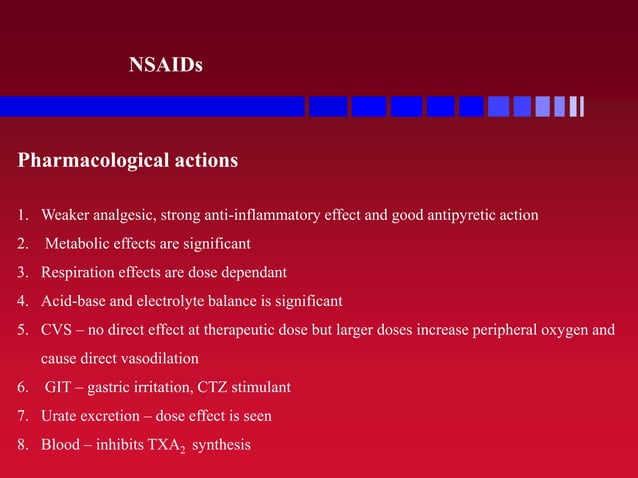 NSAIDs

Pharmacological actions

1. Weaker analgesic, strong anti-inflammatory effect and good antipyretic action
2. Metabolic effects are significant
3. Respiration effects are dose dependant
4. Acid-base and electrolyte balance is significant
5. CVS – no direct effect at therapeutic dose but larger doses increase peripheral oxygen and cause direct vasodilation
6. GIT – gastric irritation, CTZ stimulant
7. Urate excretion – dose effect is seen
8. Blood – inhibits $TXA_2$ synthesis